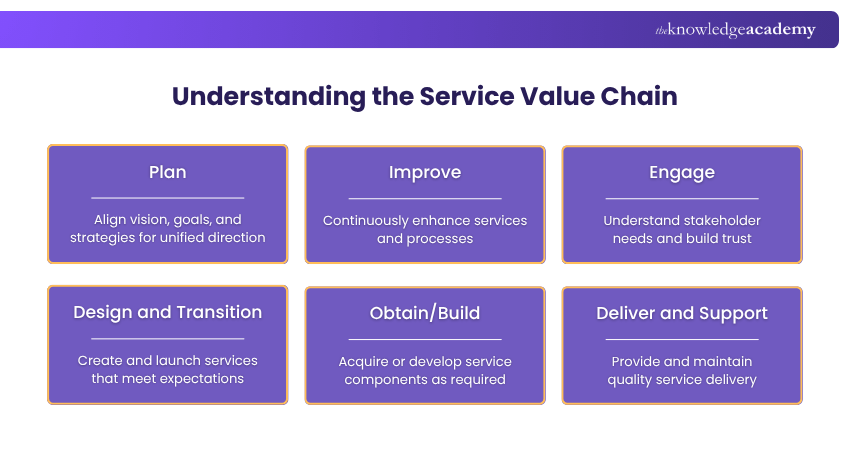 theknowledgeacademy

Understanding the Service Value Chain

Plan

Align vision, goals, and strategies for unified direction

Improve

Continuously enhance services and processes

Engage

Understand stakeholder needs and build trust

Design and Transition

Create and launch services that meet expectations

Obtain/Build

Acquire or develop service components as required

Deliver and Support

Provide and maintain quality service delivery